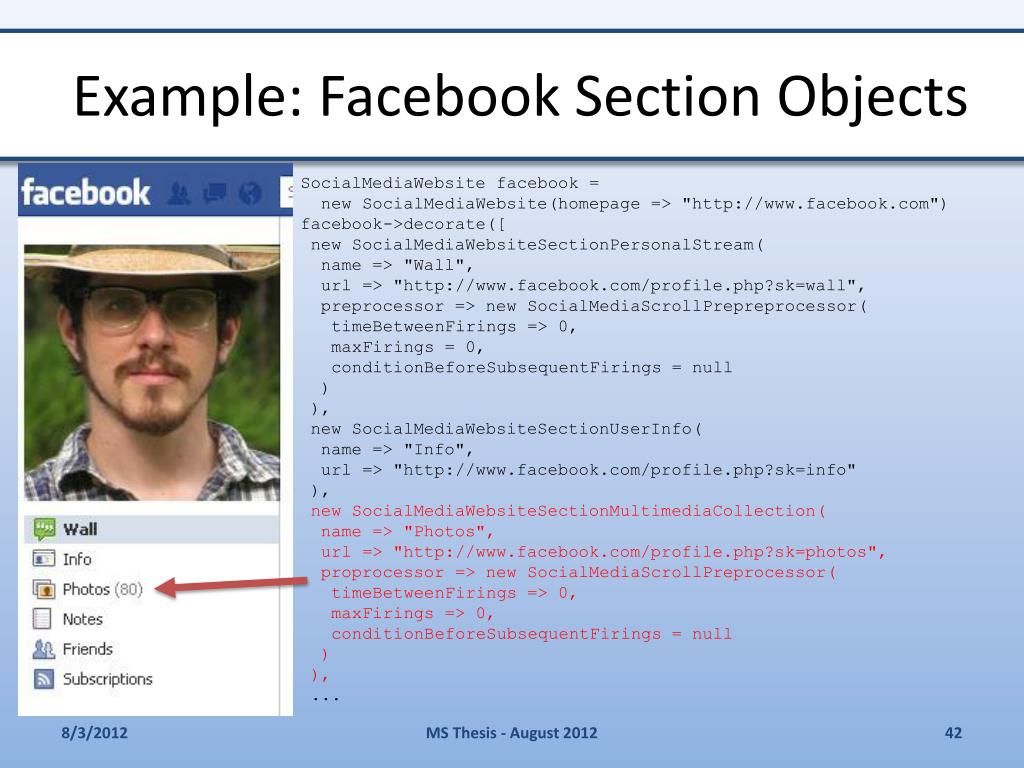 Example: Facebook Section Objects

facebook

Wall
Info
Photos (80)
Notes
Friends
Subscriptions

SocialMediaWebsite facebook =
new SocialMediaWebsite(homepage => "http://www.facebook.com")
facebook->decorate([
new SocialMediaWebsiteSectionPersonalStream(
name => "Wall",
url => "http://www.facebook.com/profile.php?sk=wall",
preprocessor => new SocialMediaScrollPrepreprocessor(
timeBetweenFirings => 0,
maxFirings = 0,
conditionBeforeSubsequentFirings = null
)
),
new SocialMediaWebsiteSectionUserInfo(
name => "Info",
url => "http://www.facebook.com/profile.php?sk=info"
),
new SocialMediaWebsiteSectionMultimediaCollection(
name => "Photos",
url => "http://www.facebook.com/profile.php?sk=photos",
proprocessor => new SocialMediaScrollPreprocessor(
timeBetweenFirings => 0,
maxFirings => 0,
conditionBeforeSubsequentFirings = null
)
),
...

8/3/2012
MS Thesis - August 2012
42